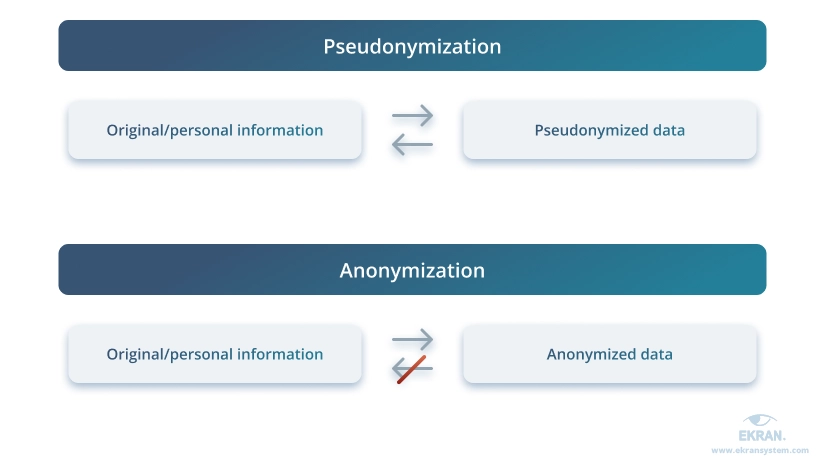 Pseudonymization

Original/personal information

Pseudonymized data

Anonymization

Original/personal information

Anonymized data

EKRAN.
www.ekransystem.com